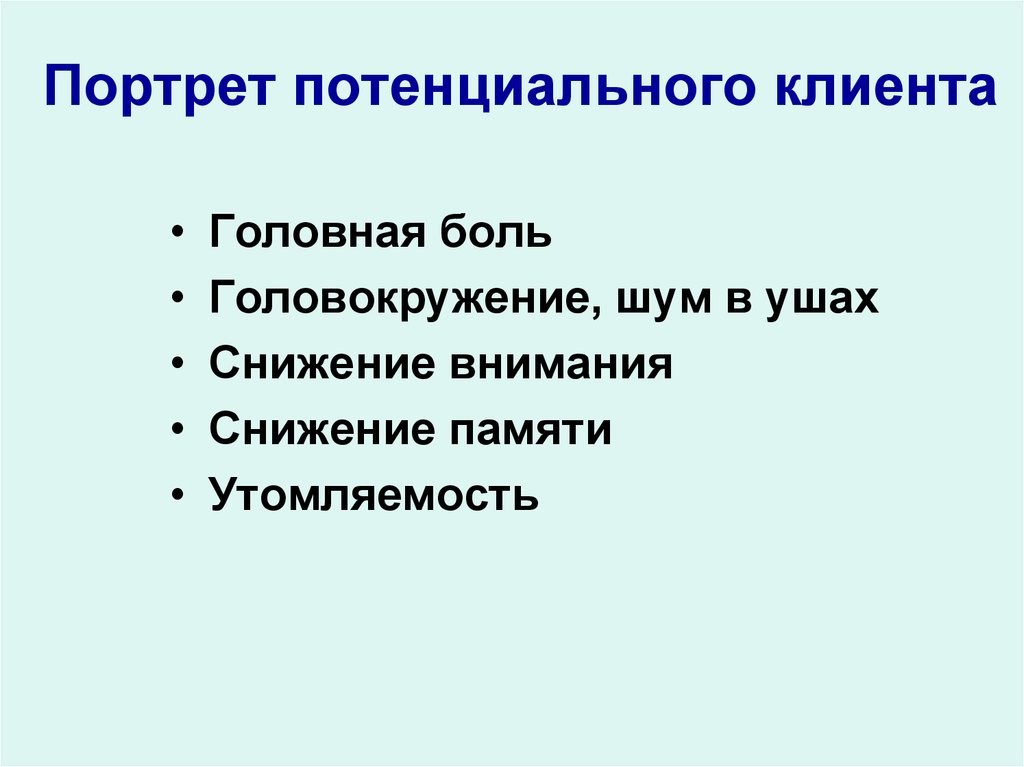 Портрет потенциального клиента

• Головная боль
• Головокружение, шум в ушах
• Снижение внимания
• Снижение памяти
• Утомляемость